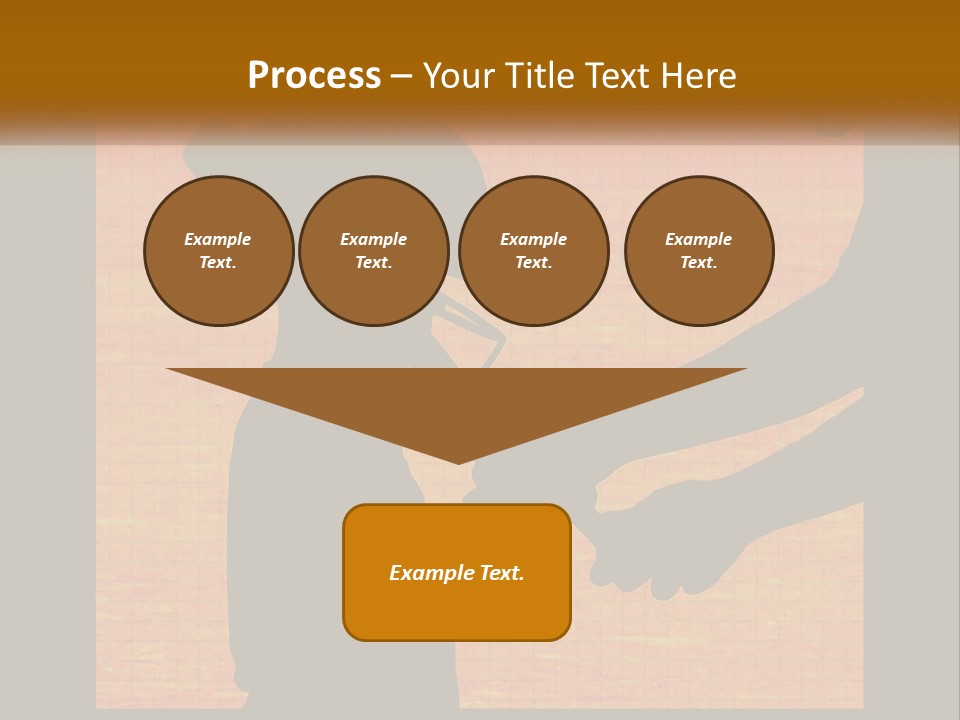 Process – Your Title Text Here

Example Text.

Example Text.

Example Text.

Example Text.

Example Text.